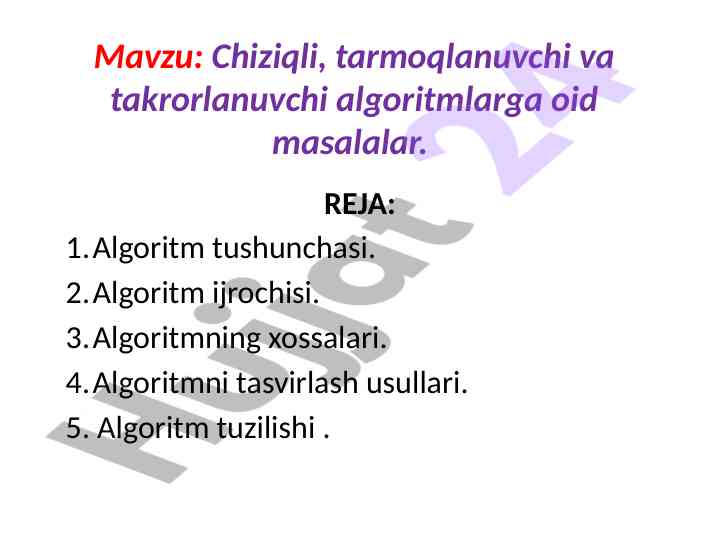 Mavzu: Chiziqli, tarmoqlanuvchi va takrorlanuvchi algoritmlarga oid masalalar.

REJA:

1. Algoritm tushunchasi.
2. Algoritm ijrochisi.
3. Algoritmning xossalari.
4. Algoritmni tasvirlash usullari.
5. Algoritm tuzilishi .

Hujjat 24